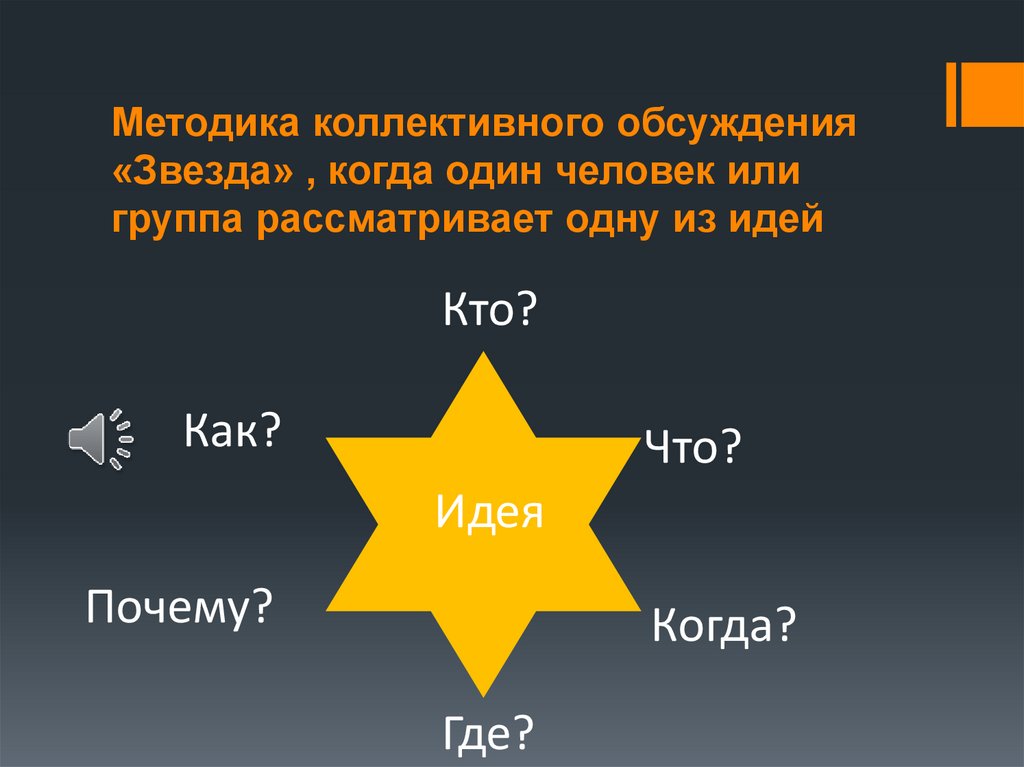 Методика коллективного обсуждения «Звезда» , когда один человек или группа рассматривает одну из идей

Кто?

Как?

Что?

Идея

Почему?

Когда?

Где?